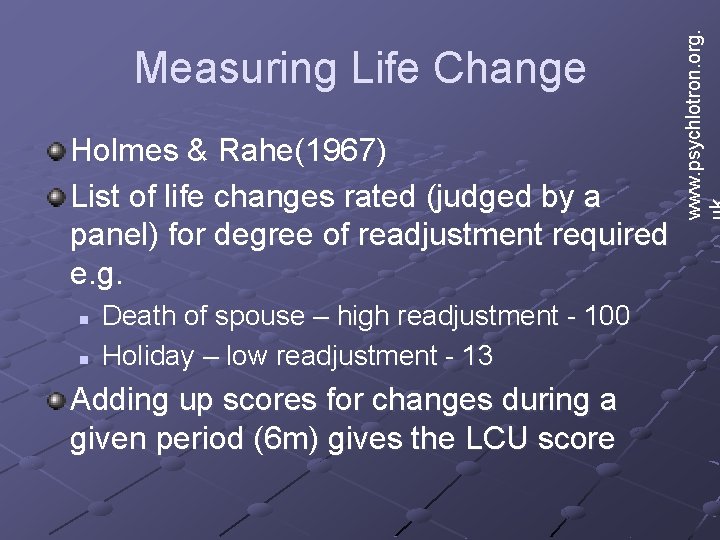 Measuring Life Change

www.psychlotron.org.uk

Holmes & Rahe(1967)

List of life changes rated (judged by a panel) for degree of readjustment required e.g.

Death of spouse – high readjustment - 100

Holiday – low readjustment - 13

Adding up scores for changes during a given period (6m) gives the LCU score